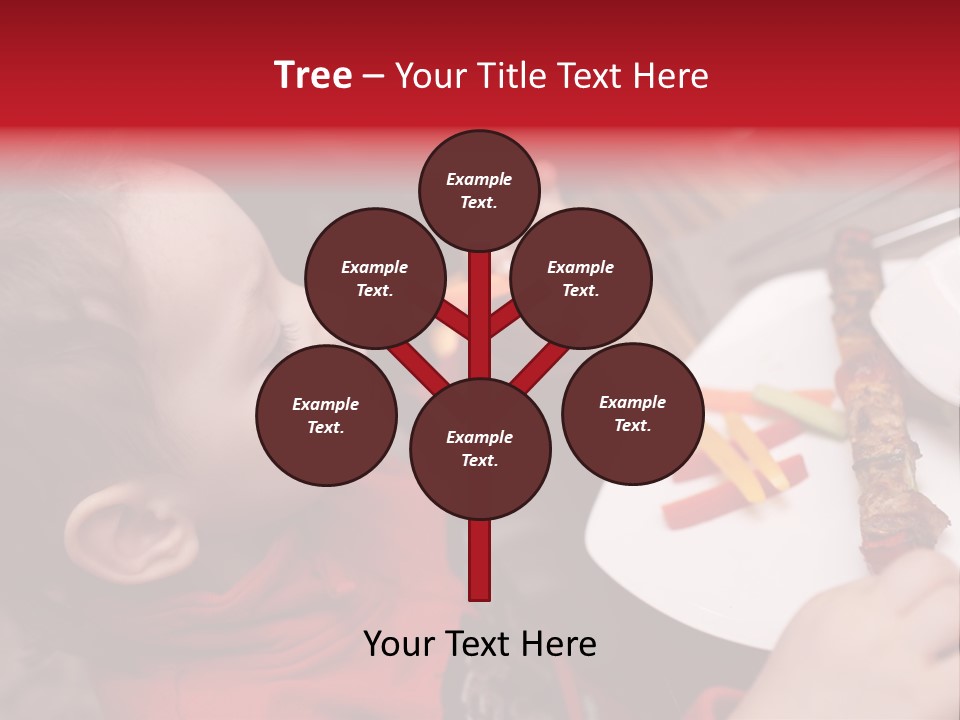 Tree – Your Title Text Here

Example Text.

Example Text.

Example Text.

Example Text.

Example Text.

Example Text.

Your Text Here